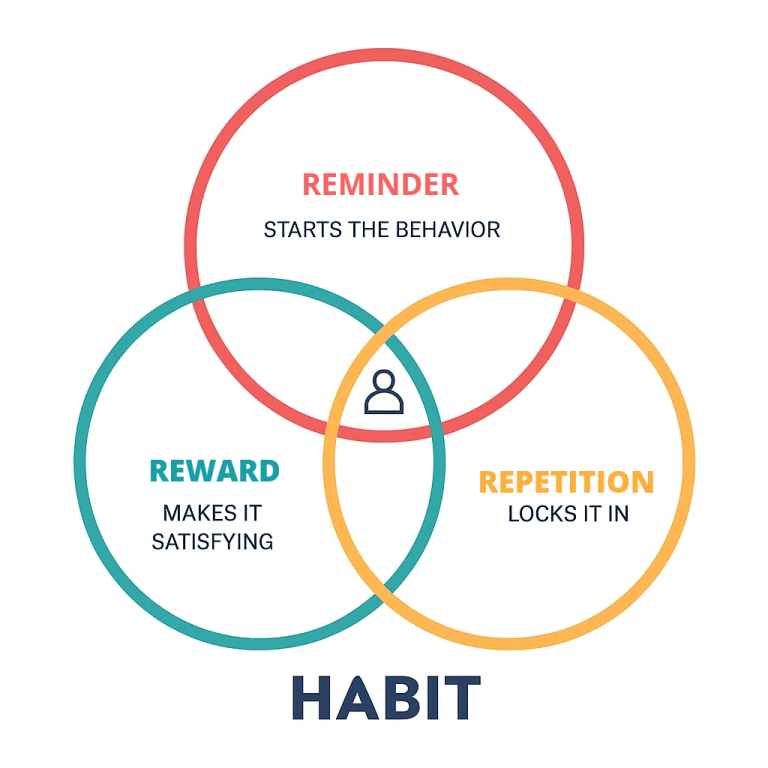 REMINDER
STARTS THE BEHAVIOR

REWARD
MAKES IT SATISFYING

REPETITION
LOCKS IT IN

HABIT